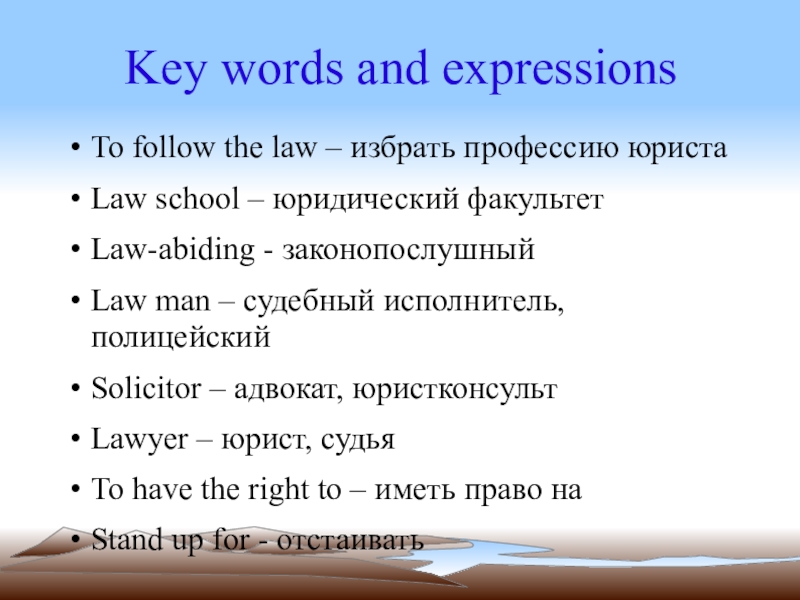 Key words and expressions

• To follow the law – избрать профессию юриста

• Law school – юридический факультет

• Law-abiding - законопослушный

• Law man – судебный исполнитель, полицейский

• Solicitor – адвокат, юристконсульт

• Lawyer – юрист, судья

• To have the right to – иметь право на

• Stand up for - отстаивать